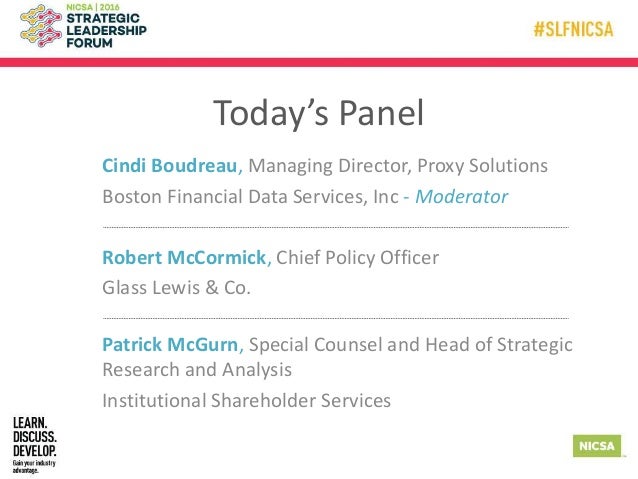 NICSA | 2016
STRATEGIC
LEADERSHIP
FORUM

#SLFNICSA

Today's Panel

Cindi Boudreau, Managing Director, Proxy Solutions
Boston Financial Data Services, Inc - Moderator

Robert McCormick, Chief Policy Officer
Glass Lewis & Co.

Patrick McGurn, Special Counsel and Head of Strategic Research and Analysis
Institutional Shareholder Services

LEARN.
DISCUSS.
DEVELOP.
Gain your industry advantage.

NICSA